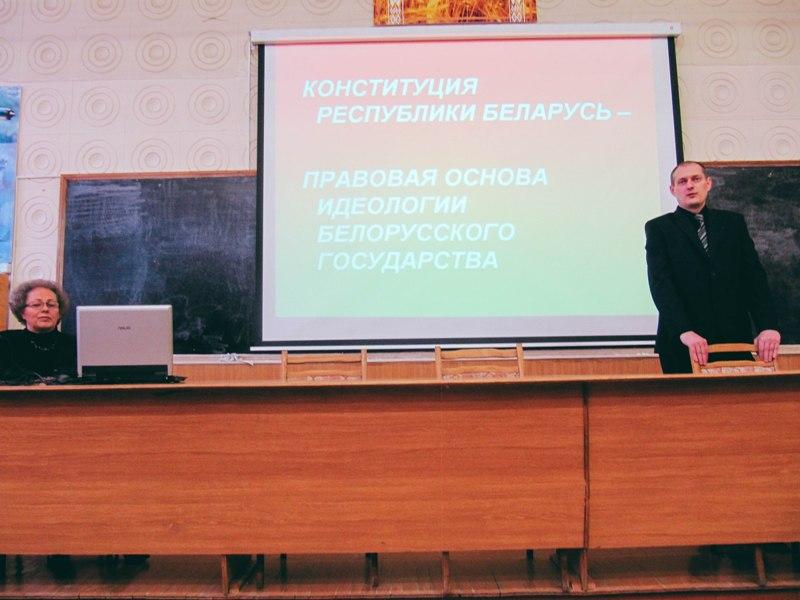 КОНСТИТУЦИЯ РЕСПУБЛИКИ БЕЛАРУСЬ –

ПРАВОВАЯ ОСНОВА ИДЕОЛОГИИ БЕЛОРУССКОГО ГОСУДАРСТВА